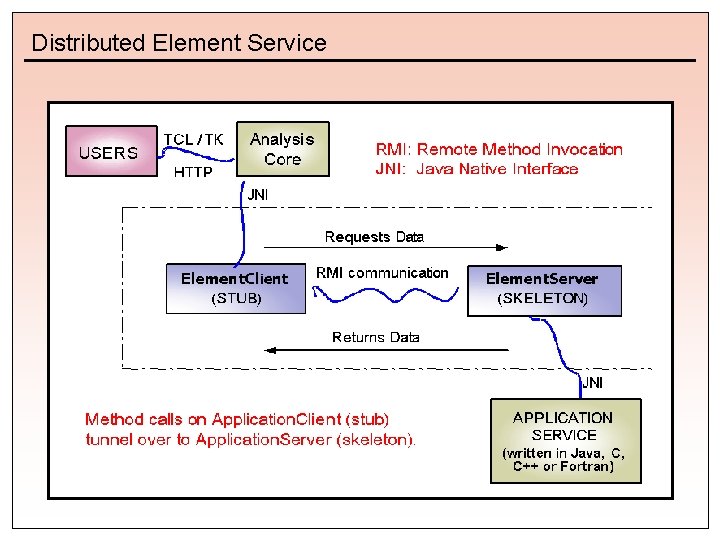 Distributed Element Service

USERS

TCL / TK

HTTP

Analysis Core

RMI: Remote Method Invocation
JNI: Java Native Interface

JNI

Requests Data

ElementClient
(STUB)

RMI communication

ElementServer
(SKELETON)

Returns Data

JNI

Method calls on ApplicationClient (stub) tunnel over to ApplicationServer (skeleton).

APPLICATION SERVICE
(written in Java, C, C++ or Fortran)